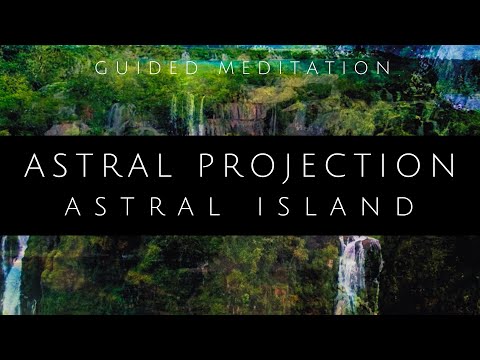 GUIDED MEDITATION

ASTRAL PROJECTION
ASTRAL ISLAND